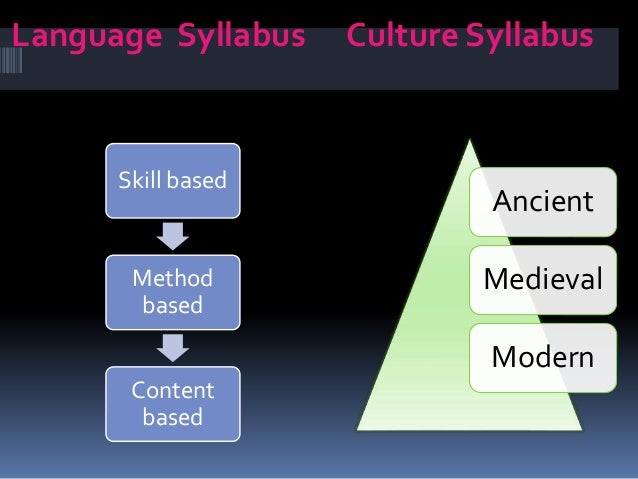 Language Syllabus Culture Syllabus

Skill based

Method based

Content based

Ancient

Medieval

Modern